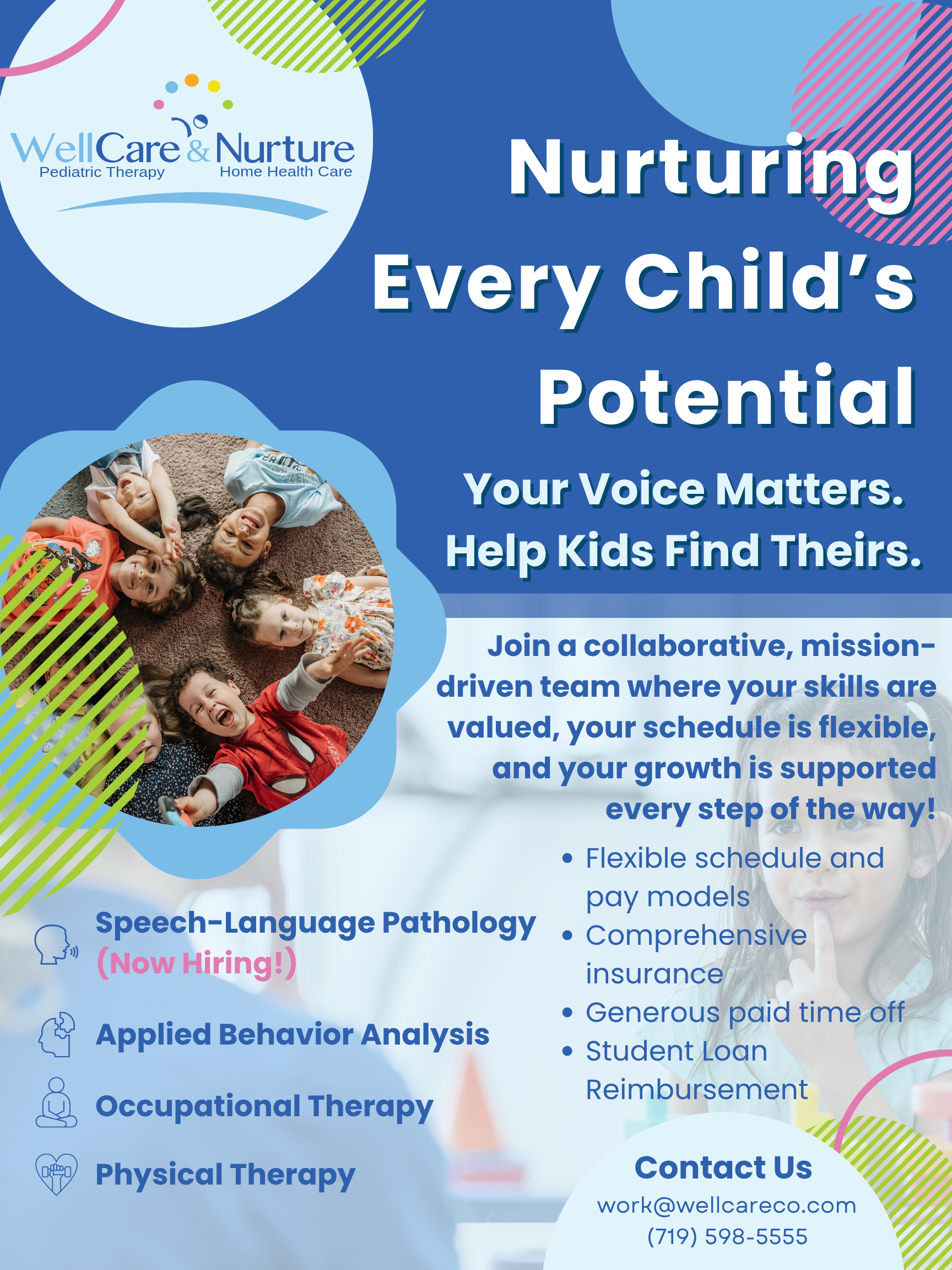 WellCare & Nurture
Pediatric Therapy Home Health Care

Nurturing Every Child's Potential

Your Voice Matters. Help Kids Find Theirs.

Join a collaborative, mission-driven team where your skills are valued, your schedule is flexible, and your growth is supported every step of the way!

- Flexible schedule and pay models
- Comprehensive insurance
- Generous paid time off
- Student Loan Reimbursement

Speech-Language Pathology (Now Hiring!)

Applied Behavior Analysis

Occupational Therapy

Physical Therapy

Contact Us
work@wellcareco.com
(719) 598-5555